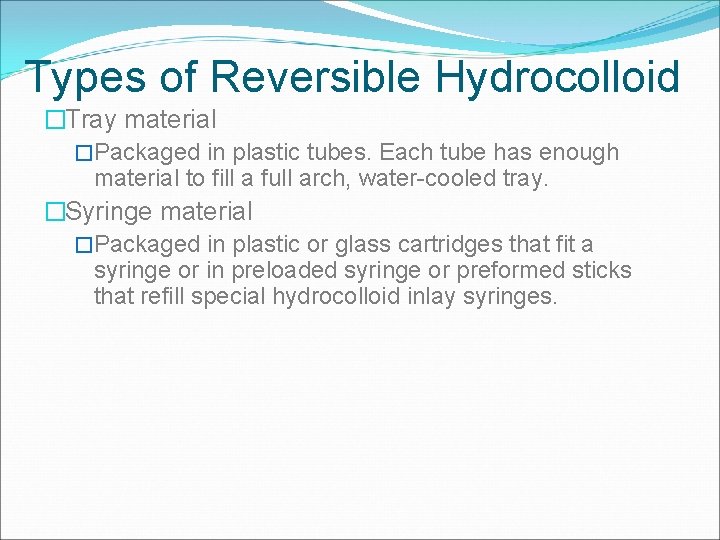 Types of Reversible Hydrocolloid

□Tray material

□Packaged in plastic tubes. Each tube has enough material to fill a full arch, water-cooled tray.

□Syringe material

□Packaged in plastic or glass cartridges that fit a syringe or in preloaded syringe or preformed sticks that refill special hydrocolloid inlay syringes.